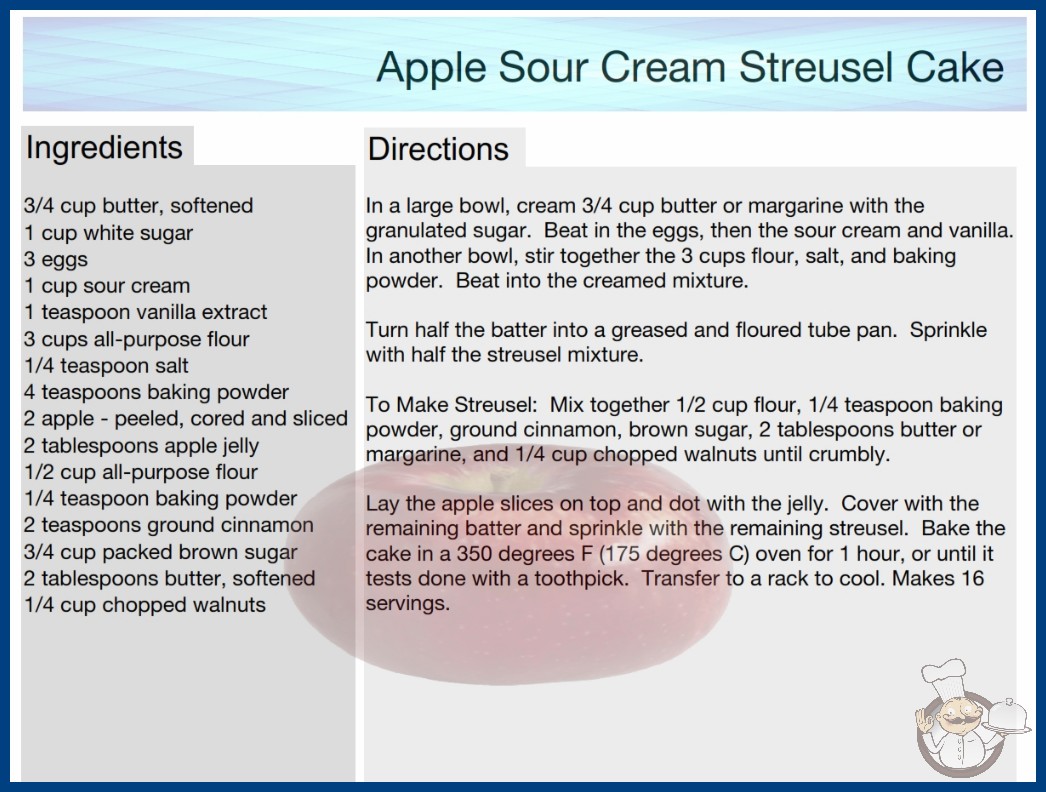 Apple Sour Cream Streusel Cake

Ingredients

3/4 cup butter, softened
1 cup white sugar
3 eggs
1 cup sour cream
1 teaspoon vanilla extract
3 cups all-purpose flour
1/4 teaspoon salt
4 teaspoons baking powder
2 apple - peeled, cored and sliced
2 tablespoons apple jelly
1/2 cup all-purpose flour
1/4 teaspoon baking powder
2 teaspoons ground cinnamon
3/4 cup packed brown sugar
2 tablespoons butter, softened
1/4 cup chopped walnuts

Directions

In a large bowl, cream 3/4 cup butter or margarine with the granulated sugar. Beat in the eggs, then the sour cream and vanilla. In another bowl, stir together the 3 cups flour, salt, and baking powder. Beat into the creamed mixture.

Turn half the batter into a greased and floured tube pan. Sprinkle with half the streusel mixture.

To Make Streusel: Mix together 1/2 cup flour, 1/4 teaspoon baking powder, ground cinnamon, brown sugar, 2 tablespoons butter or margarine, and 1/4 cup chopped walnuts until crumbly.

Lay the apple slices on top and dot with the jelly. Cover with the remaining batter and sprinkle with the remaining streusel. Bake the cake in a 350 degrees F (175 degrees C) oven for 1 hour, or until it tests done with a toothpick. Transfer to a rack to cool. Makes 16 servings.